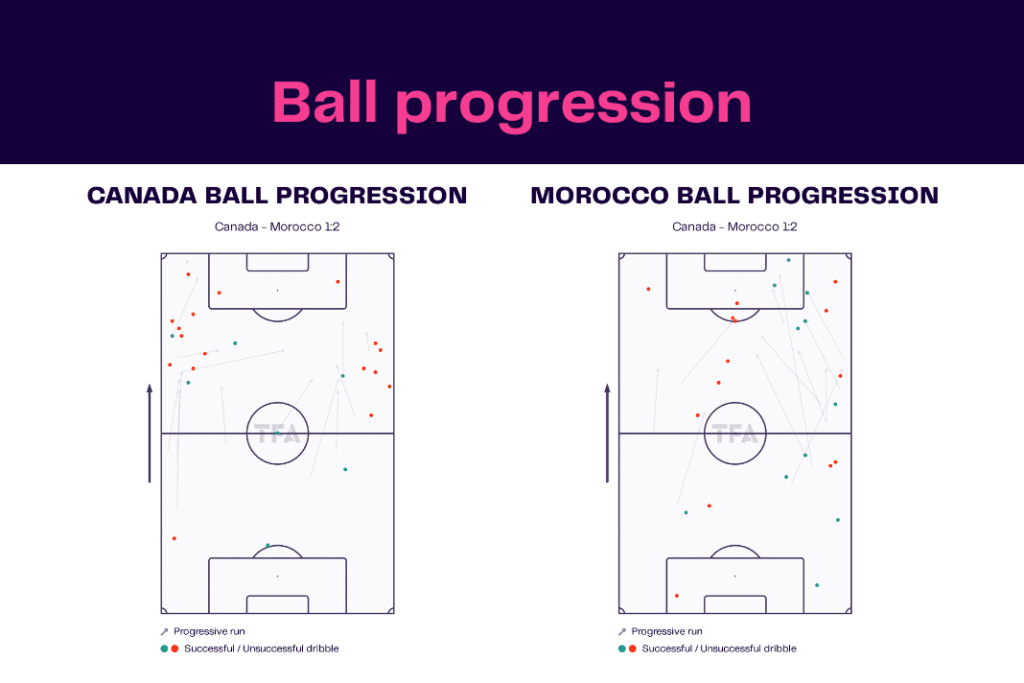 Ball progression

CANADA BALL PROGRESSION

Canada - Morocco 1:2

TFA

Progressive run

Successful / Unsuccessful dribble

MOROCCO BALL PROGRESSION

Canada - Morocco 1:2

TFA

Progressive run

Successful / Unsuccessful dribble